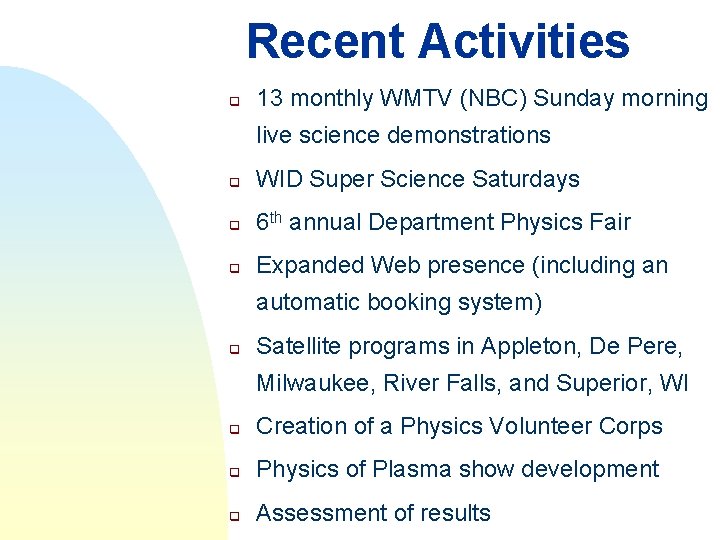 Recent Activities

- 13 monthly WMTV (NBC) Sunday morning live science demonstrations
- WID Super Science Saturdays
- 6$^{th}$ annual Department Physics Fair
- Expanded Web presence (including an automatic booking system)
- Satellite programs in Appleton, De Pere, Milwaukee, River Falls, and Superior, WI
- Creation of a Physics Volunteer Corps
- Physics of Plasma show development
- Assessment of results